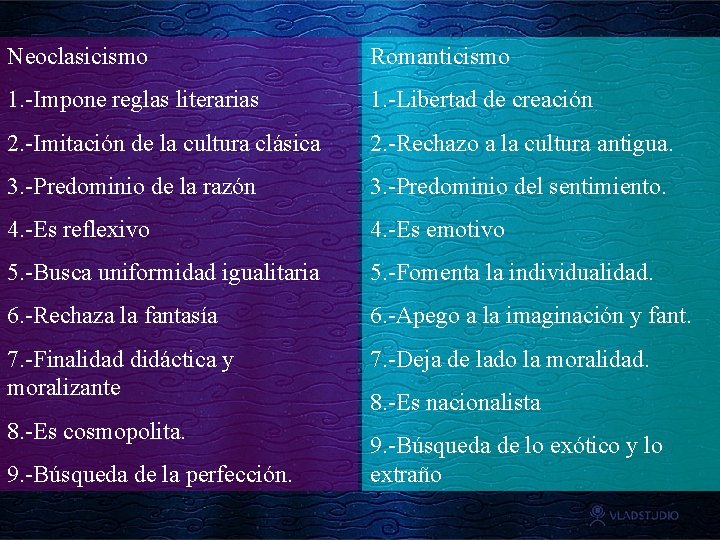 Neoclasicismo

1.-Impone reglas literarias

2.-Imitación de la cultura clásica

3.-Predominio de la razón

4.-Es reflexivo

5.-Busca uniformidad igualitaria

6.-Rechaza la fantasía

7.-Finalidad didáctica y moralizante

8.-Es cosmopolita.

9.-Búsqueda de la perfección.

Romanticismo

1.-Libertad de creación

2.-Rechazo a la cultura antigua.

3.-Predominio del sentimiento.

4.-Es emotivo

5.-Fomenta la individualidad.

6.-Apego a la imaginación y fant.

7.-Deja de lado la moralidad.

8.-Es nacionalista

9.-Búsqueda de lo exótico y lo extraño

VLADSTUDIO